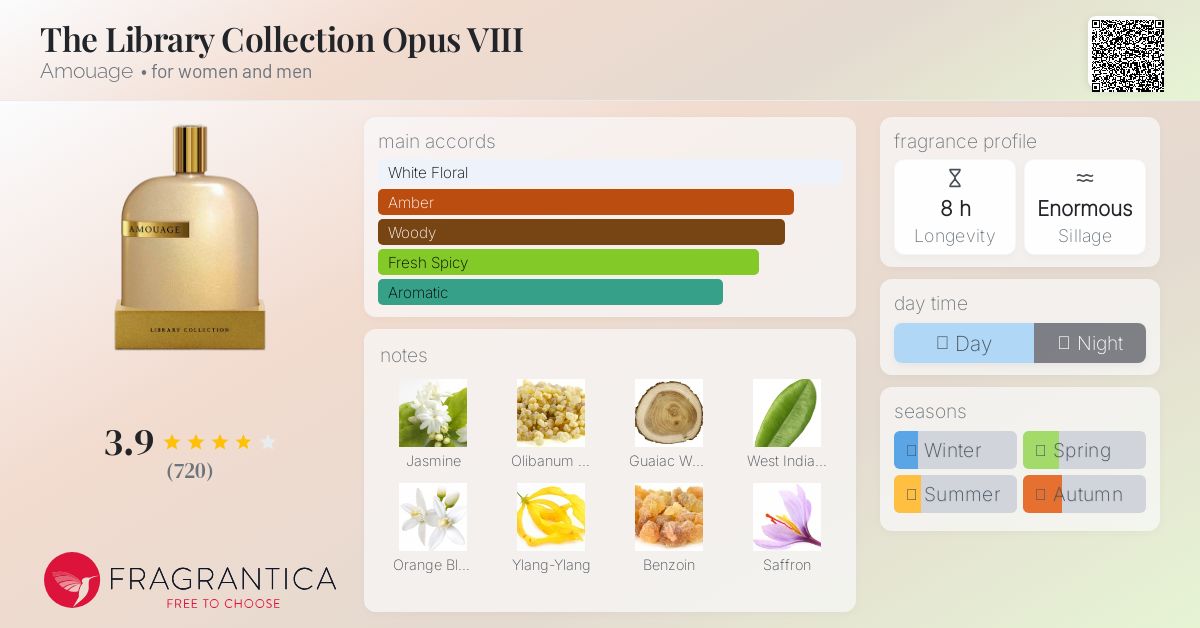 The Library Collection Opus VIII
Amouage • for women and men

AMOUAGE
LIBRARY COLLECTION

3.9
(720)

FRAGRANTICA
FREE TO CHOOSE

main accords
White Floral
Amber
Woody
Fresh Spicy
Aromatic

notes
Jasmine
Olibanum ...
Guaiac W...
West India...
Orange Bl...
Ylang-Ylang
Benzoin
Saffron

fragrance profile
8 h
Longevity
Enormous
Sillage

day time
Day
Night

seasons
Winter
Spring
Summer
Autumn